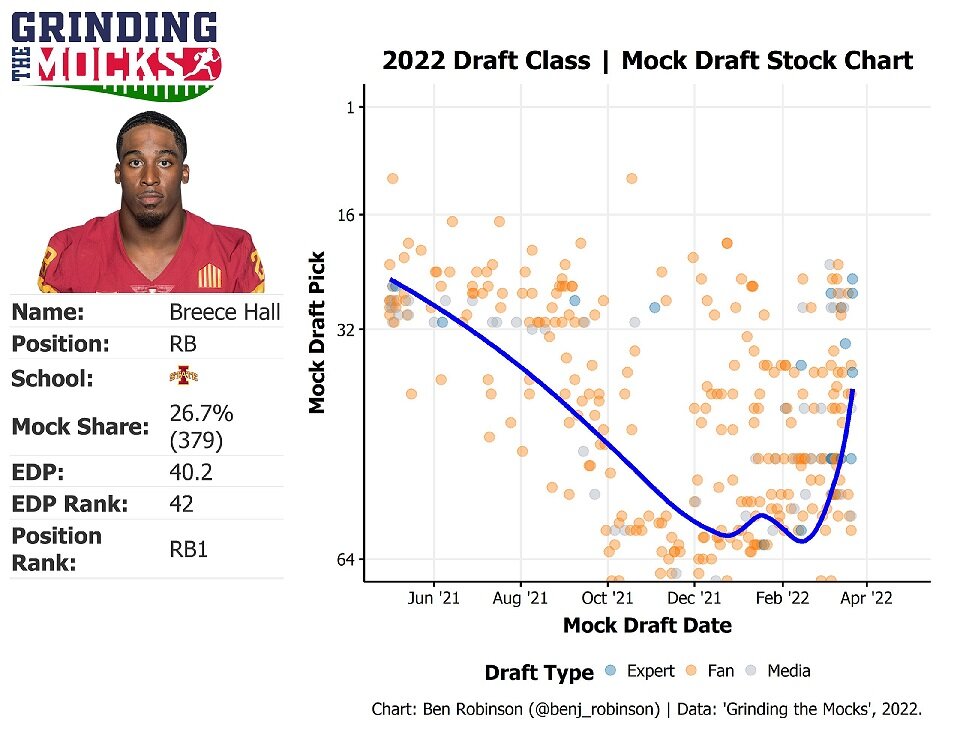 GRINDING THE MOCKS

| Name: | Breece Hall |
|---|---|
| Position: | RB |
| School: | |
| Mock Share: | 26.7% (379) |
| EDP: | 40.2 |
| EDP Rank: | 42 |
| Position Rank: | RB1 |

2022 Draft Class | Mock Draft Stock Chart

Mock Draft Pick

1

16

32

64

Jun '21 Aug '21 Oct '21 Dec '21 Feb '22 Apr '22

Mock Draft Date

Draft Type Expert Fan Media

Chart: Ben Robinson (@benj_robinson) | Data: 'Grinding the Mocks', 2022.